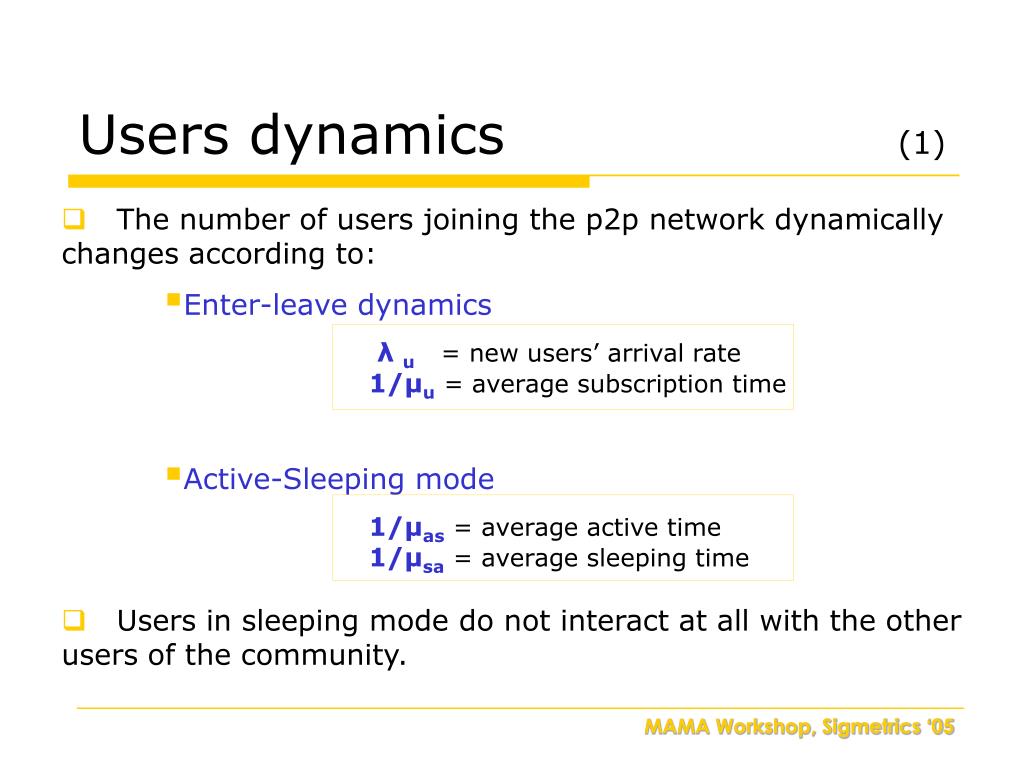 Users dynamics (1)

The number of users joining the p2p network dynamically changes according to:

Enter-leave dynamics

$\lambda_u$ = new users' arrival rate
$1/\mu_u$ = average subscription time

Active-Sleeping mode

$1/\mu_{as}$ = average active time
$1/\mu_{sa}$ = average sleeping time

Users in sleeping mode do not interact at all with the other users of the community.

MAMA Workshop, Sigmetrics '05